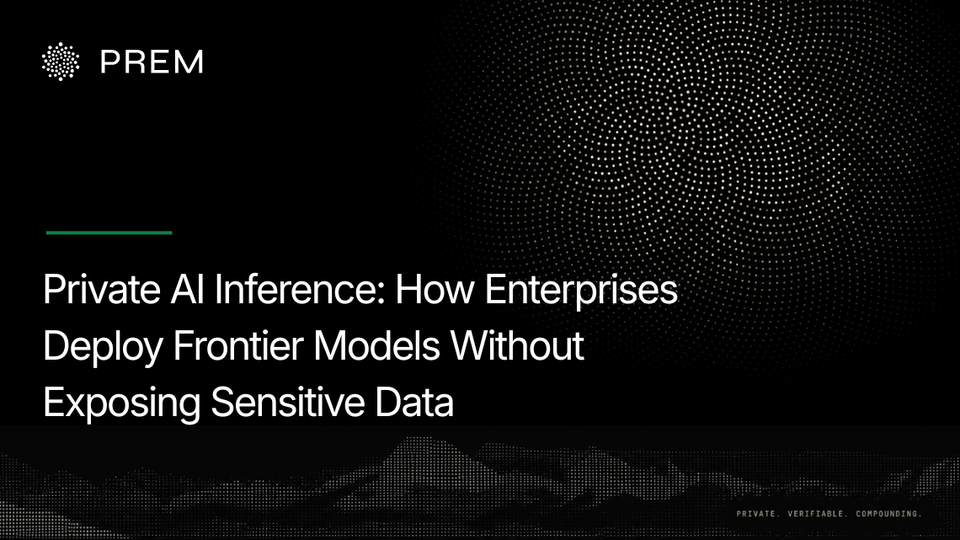 PREM

Private AI Inference: How Enterprises Deploy Frontier Models Without Exposing Sensitive Data

PRIVATE. VERIFIABLE. COMPOUNDING.